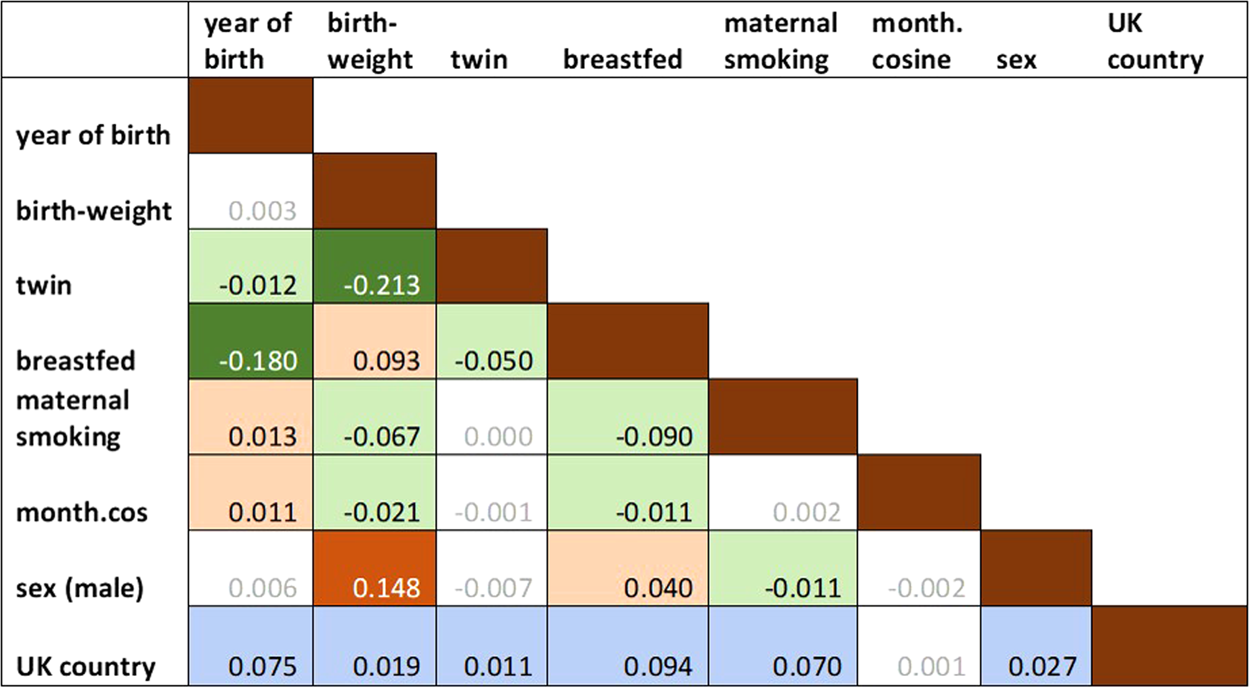 |  | year of birth | birth-weight | twin | breastfed | maternal smoking | month. cosine | sex | UK country |
|---|---|---|---|---|---|---|---|---|
| year of birth |  |  |  |  |  |  |  |  |
| birth-weight | 0.003 |  |  |  |  |  |  |  |
| twin | -0.012 | -0.213 |  |  |  |  |  |  |
| breastfed | -0.180 | 0.093 | -0.050 |  |  |  |  |  |
| maternal smoking | 0.013 | -0.067 | 0.000 | -0.090 |  |  |  |  |
| month.cos | 0.011 | -0.021 | -0.001 | -0.011 | 0.002 |  |  |  |
| sex (male) | 0.006 | 0.148 | -0.007 | 0.040 | -0.011 | -0.002 |  |  |
| UK country | 0.075 | 0.019 | 0.011 | 0.094 | 0.070 | 0.001 | 0.027 |  |